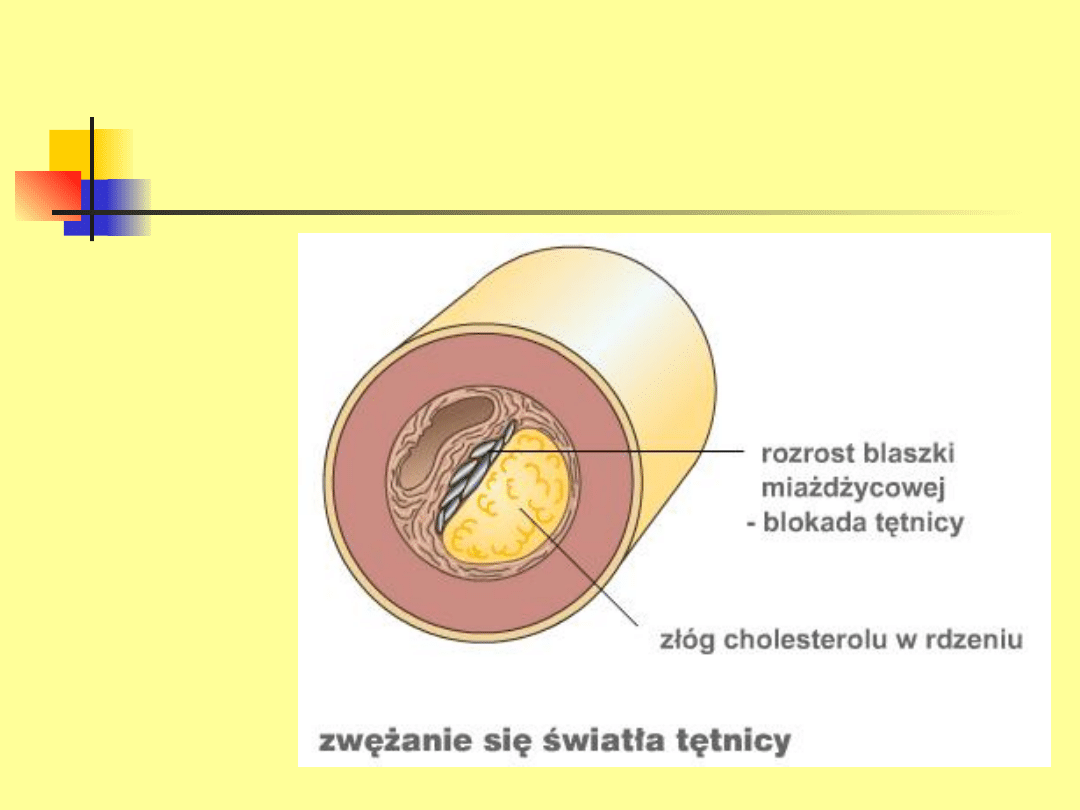 rozrost blaszki miażdżycowej
- blokada tętnicy

złóg cholesterolu w rdzeniu

zwężanie się światła tętnicy